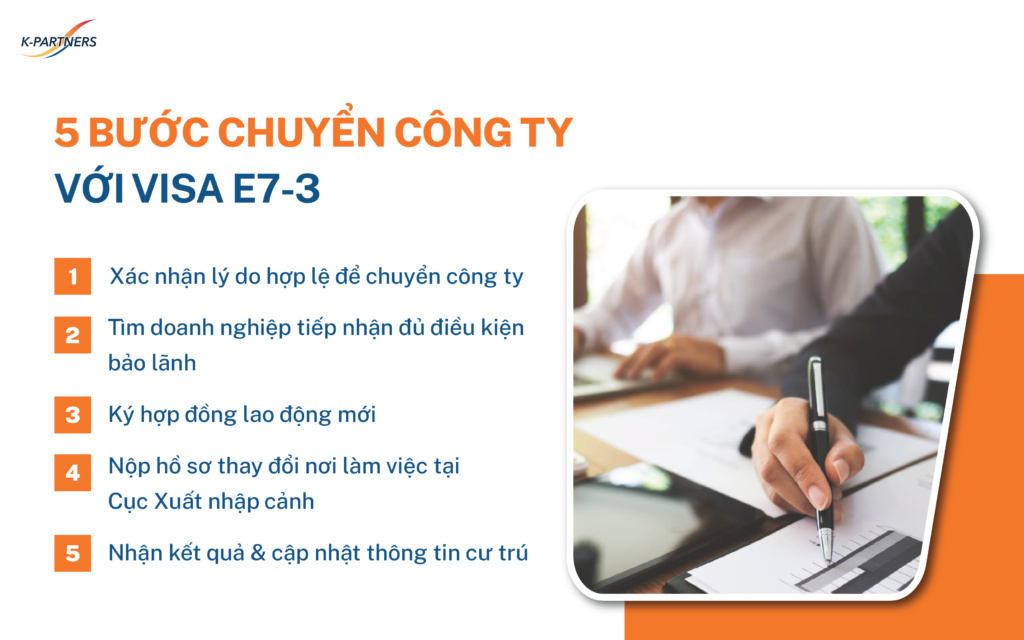 K-PARTNERS

5 BƯỚC CHUYỂN CÔNG TY
VỚI VISA E7-3

1 Xác nhận lý do hợp lệ để chuyển công ty

2 Tìm doanh nghiệp tiếp nhận đủ điều kiện bảo lãnh

3 Ký hợp đồng lao động mới

4 Nộp hồ sơ thay đổi nơi làm việc tại Cục Xuất nhập cảnh

5 Nhận kết quả & cập nhật thông tin cư trú